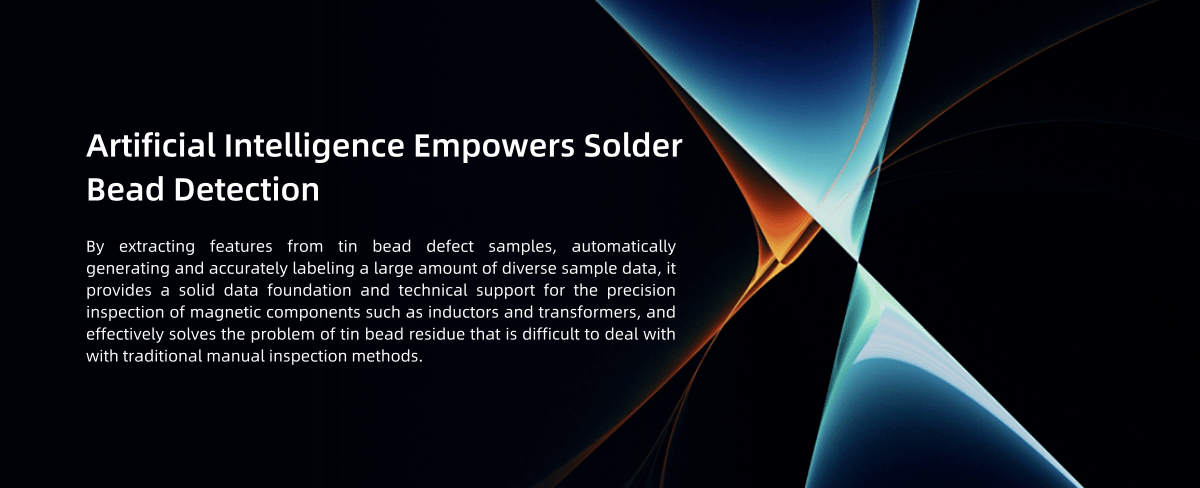 Artificial Intelligence Empowers Solder Bead Detection

By extracting features from tin bead defect samples, automatically generating and accurately labeling a large amount of diverse sample data, it provides a solid data foundation and technical support for the precision inspection of magnetic components such as inductors and transformers, and effectively solves the problem of tin bead residue that is difficult to deal with with traditional manual inspection methods.